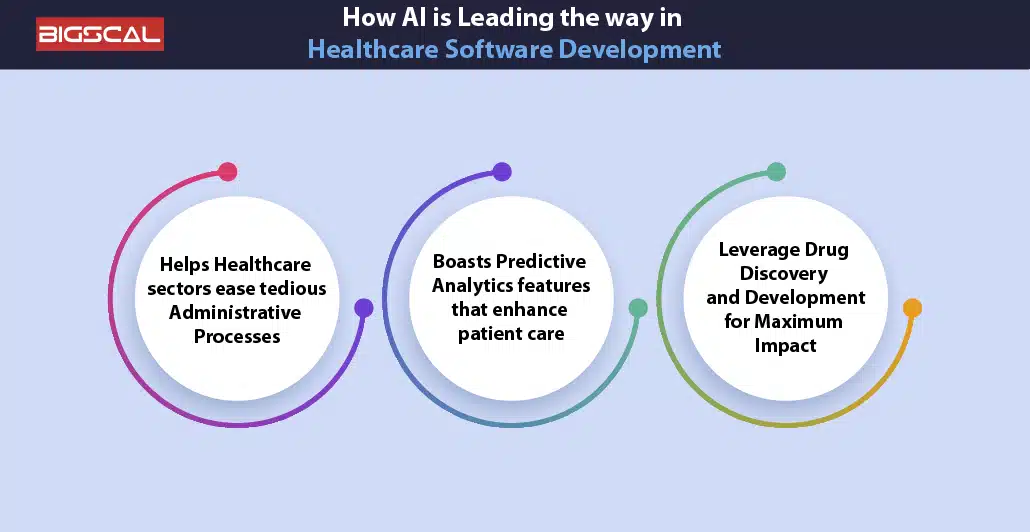 BIGSCAL

How AI is Leading the way in
Healthcare Software Development

Helps Healthcare sectors ease tedious Administrative Processes

Boasts Predictive Analytics features that enhance patient care

Leverage Drug Discovery and Development for Maximum Impact